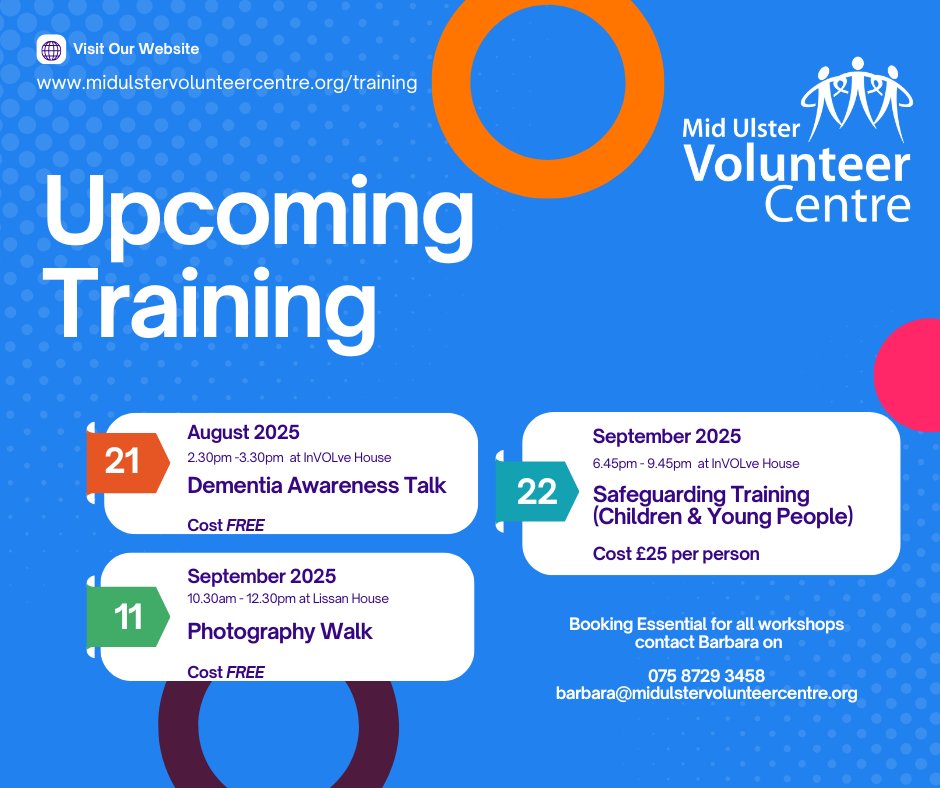 Visit Our Website
www.midulstervolunteercentre.org/training

Mid Ulster Volunteer Centre

Upcoming Training

21
August 2025
2.30pm -3.30pm at InVOLve House
Dementia Awareness Talk
Cost FREE

11
September 2025
10.30am - 12.30pm at Lissan House
Photography Walk
Cost FREE

22
September 2025
6.45pm - 9.45pm at InVOLve House
Safeguarding Training (Children & Young People)
Cost £25 per person

Booking Essential for all workshops contact Barbara on

075 8729 3458
barbara@midulstervolunteercentre.org